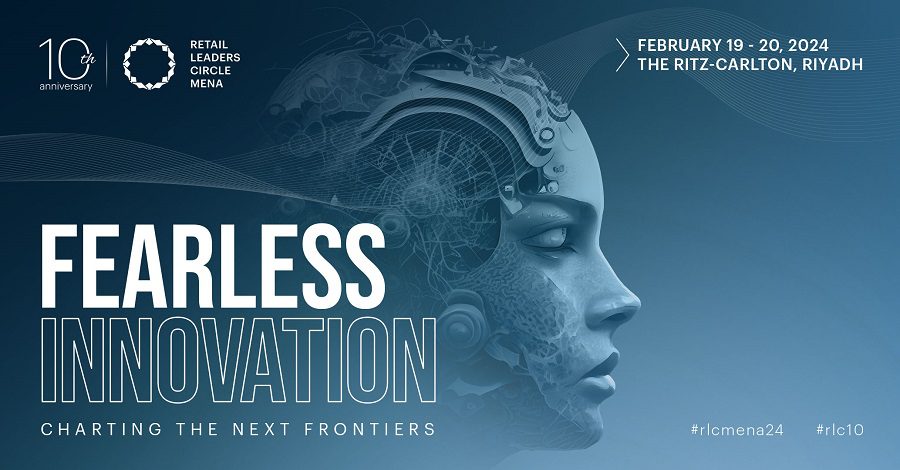 10th anniversary

RETAIL LEADERS CIRCLE MENA

FEBRUARY 19 - 20, 2024
THE RITZ-CARLTON, RIYADH

FEARLESS INNOVATION

CHARTING THE NEXT FRONTIERS

#rlcmena24 #rlc10